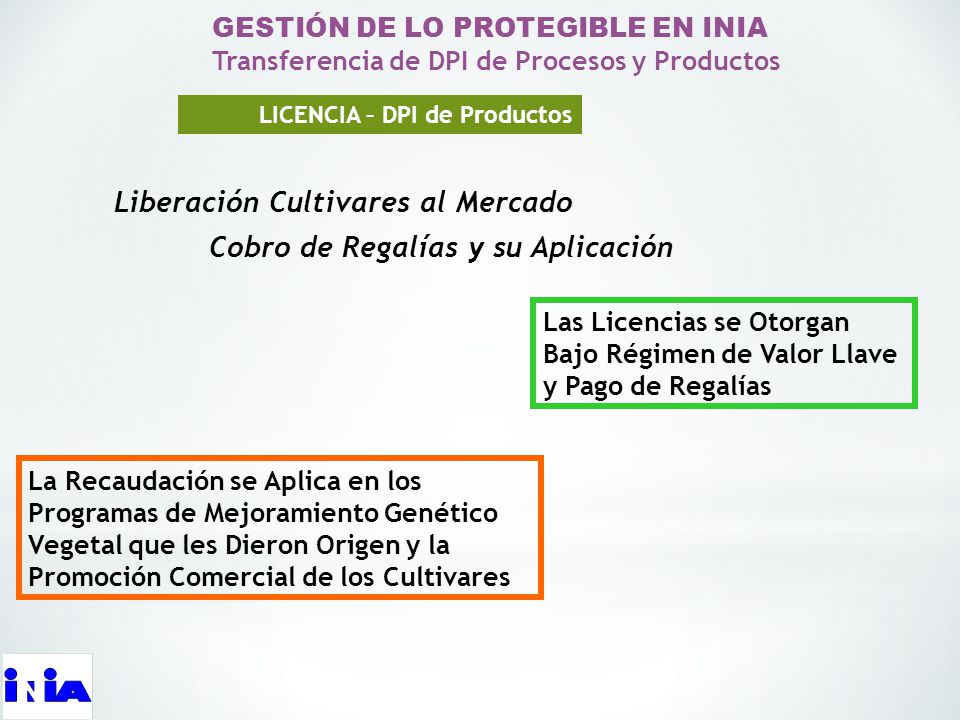 GESTIÓN DE LO PROTEGIBLE EN INIA
Transferencia de DPI de Procesos y Productos

LICENCIA – DPI de Productos

Liberación Cultivares al Mercado

Cobro de Regalías y su Aplicación

Las Licencias se Otorgan Bajo Régimen de Valor Llave y Pago de Regalías

La Recaudación se Aplica en los Programas de Mejoramiento Genético Vegetal que les Dieron Origen y la Promoción Comercial de los Cultivares

INIA